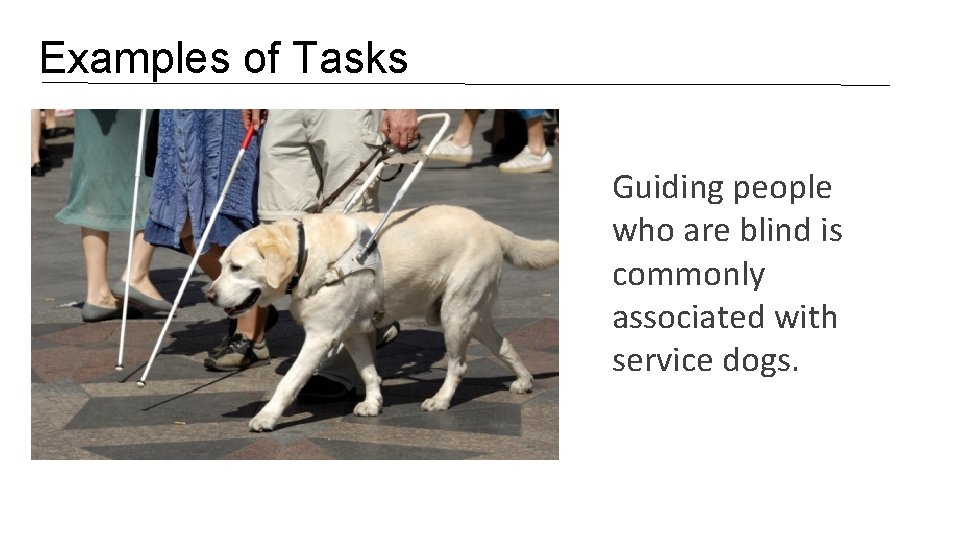 Examples of Tasks

Guiding people who are blind is commonly associated with service dogs.